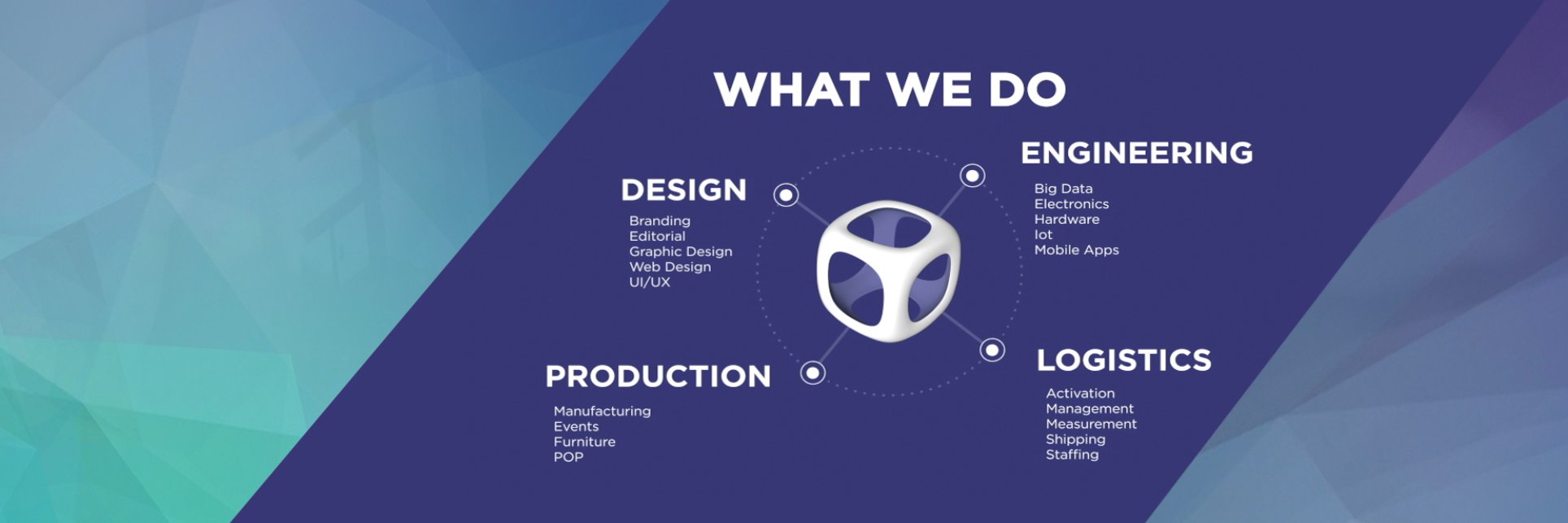 WHAT WE DO

DESIGN
Branding
Editorial
Graphic Design
Web Design
UI/UX

ENGINEERING
Big Data
Electronics
Hardware
Iot
Mobile Apps

PRODUCTION
Manufacturing
Events
Furniture
POP

LOGISTICS
Activation
Management
Measurement
Shipping
Staffing